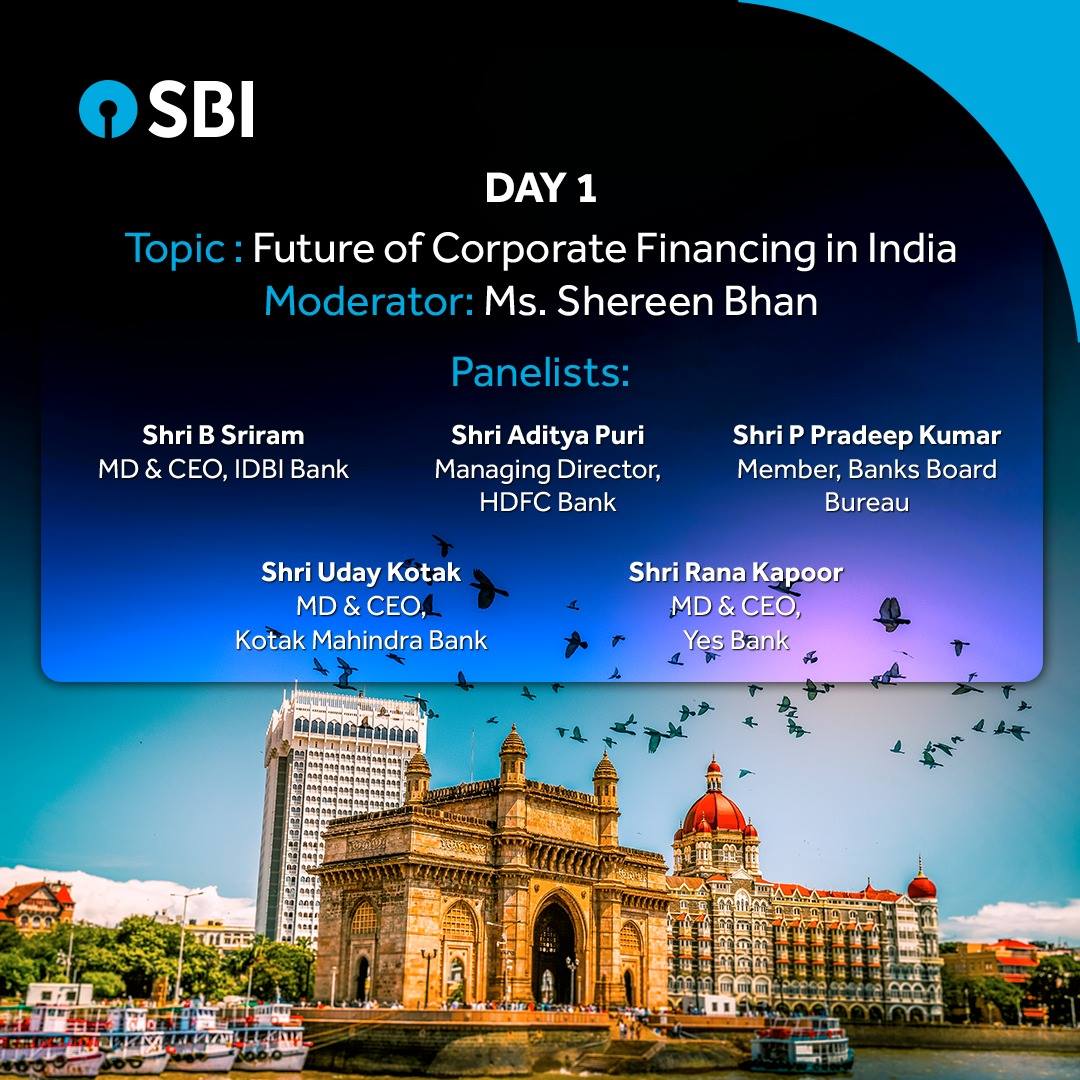 SBI

DAY 1

Topic : Future of Corporate Financing in India
Moderator: Ms. Shereen Bhan

Panelists:

Shri B Sriram
MD & CEO, IDBI Bank

Shri Aditya Puri
Managing Director, HDFC Bank

Shri P Pradeep Kumar
Member, Banks Board Bureau

Shri Uday Kotak
MD & CEO, Kotak Mahindra Bank

Shri Rana Kapoor
MD & CEO, Yes Bank